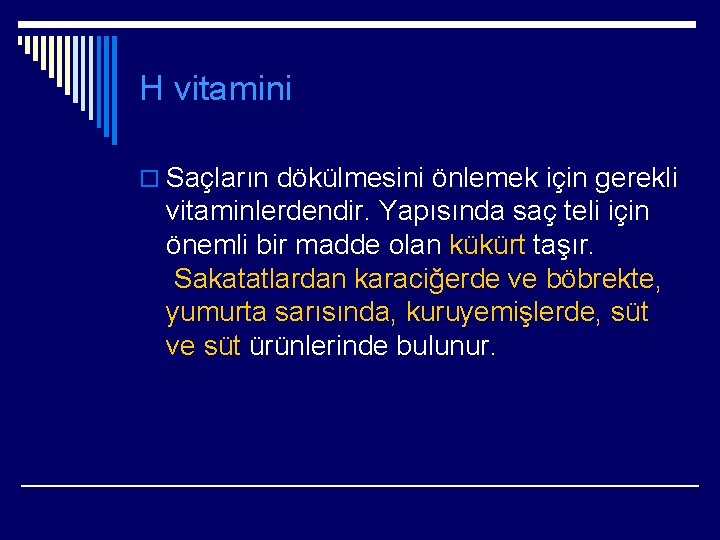 H vitamini

Saçların dökülmesini önlemek için gerekli vitaminlerdendir. Yapısında saç teli için önemli bir madde olan kükürt taşır. Sakatatlardan karaciğerde ve böbrekte, yumurta sarısında, kuruyemişlerde, süt ve süt ürünlerinde bulunur.